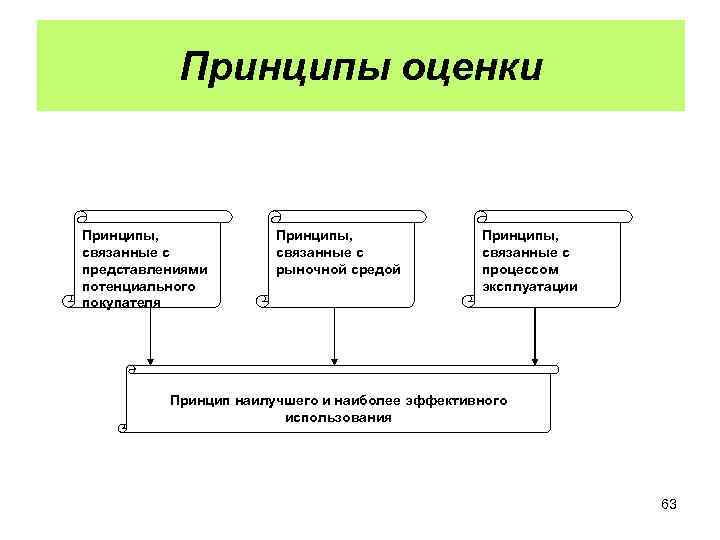 Принципы оценки

Принципы, связанные с представлениями потенциального покупателя

Принципы, связанные с рыночной средой

Принципы, связанные с процессом эксплуатации

Принцип наилучшего и наиболее эффективного использования

63